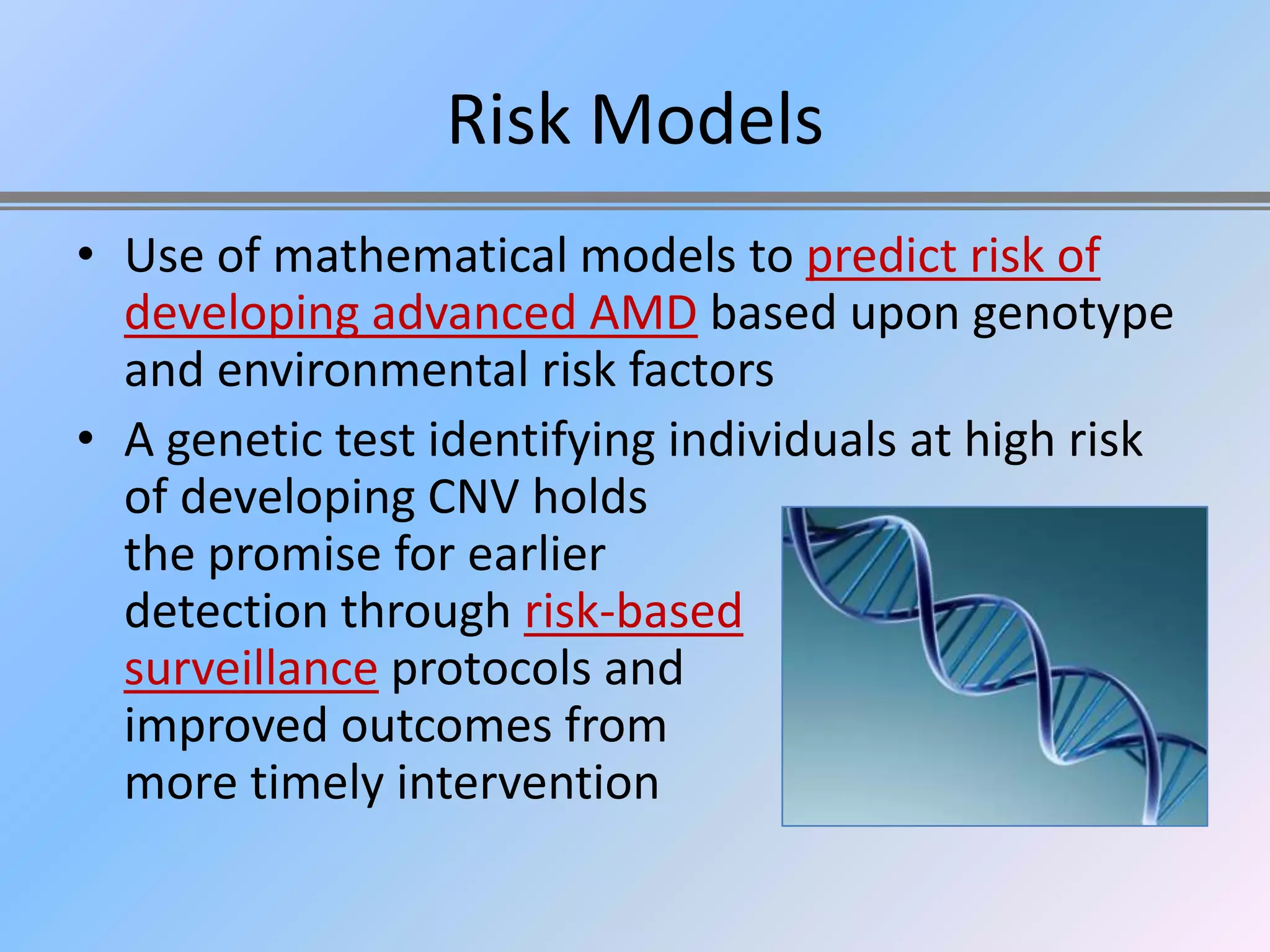 Risk Models

• Use of mathematical models to predict risk of developing advanced AMD based upon genotype and environmental risk factors

• A genetic test identifying individuals at high risk of developing CNV holds the promise for earlier detection through risk-based surveillance protocols and improved outcomes from more timely intervention